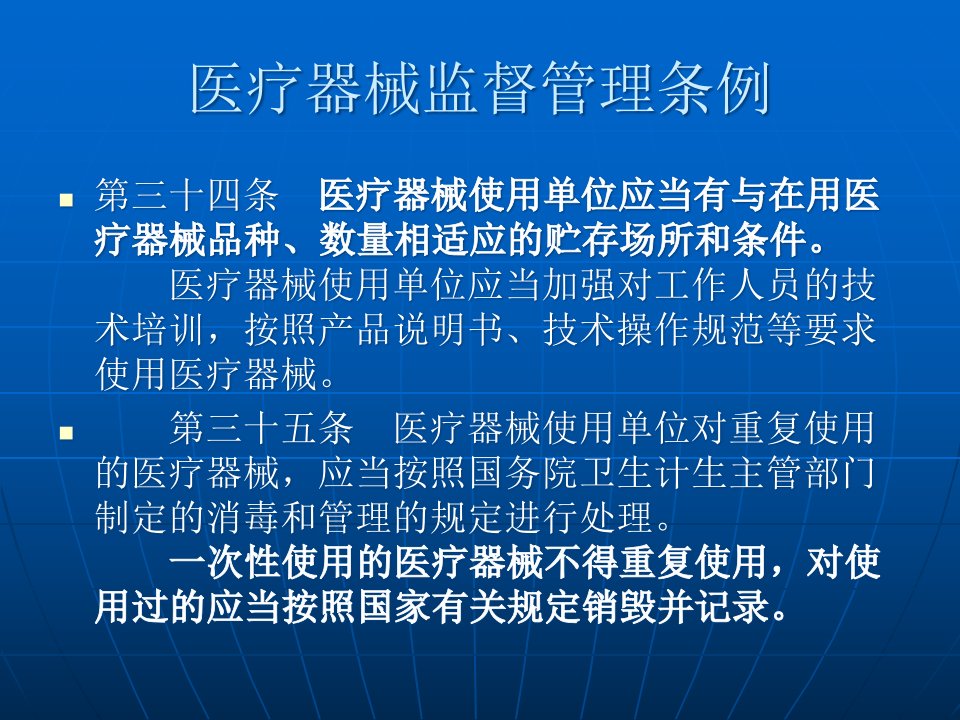 医疗器械监督管理条例

第三十四条　医疗器械使用单位应当有与在用医疗器械品种、数量相适应的贮存场所和条件。
医疗器械使用单位应当加强对工作人员的技术培训，按照产品说明书、技术操作规范等要求使用医疗器械。

第三十五条　医疗器械使用单位对重复使用的医疗器械，应当按照国务院卫生计生主管部门制定的消毒和管理的规定进行处理。
一次性使用的医疗器械不得重复使用，对使用过的应当按照国家有关规定销毁并记录。